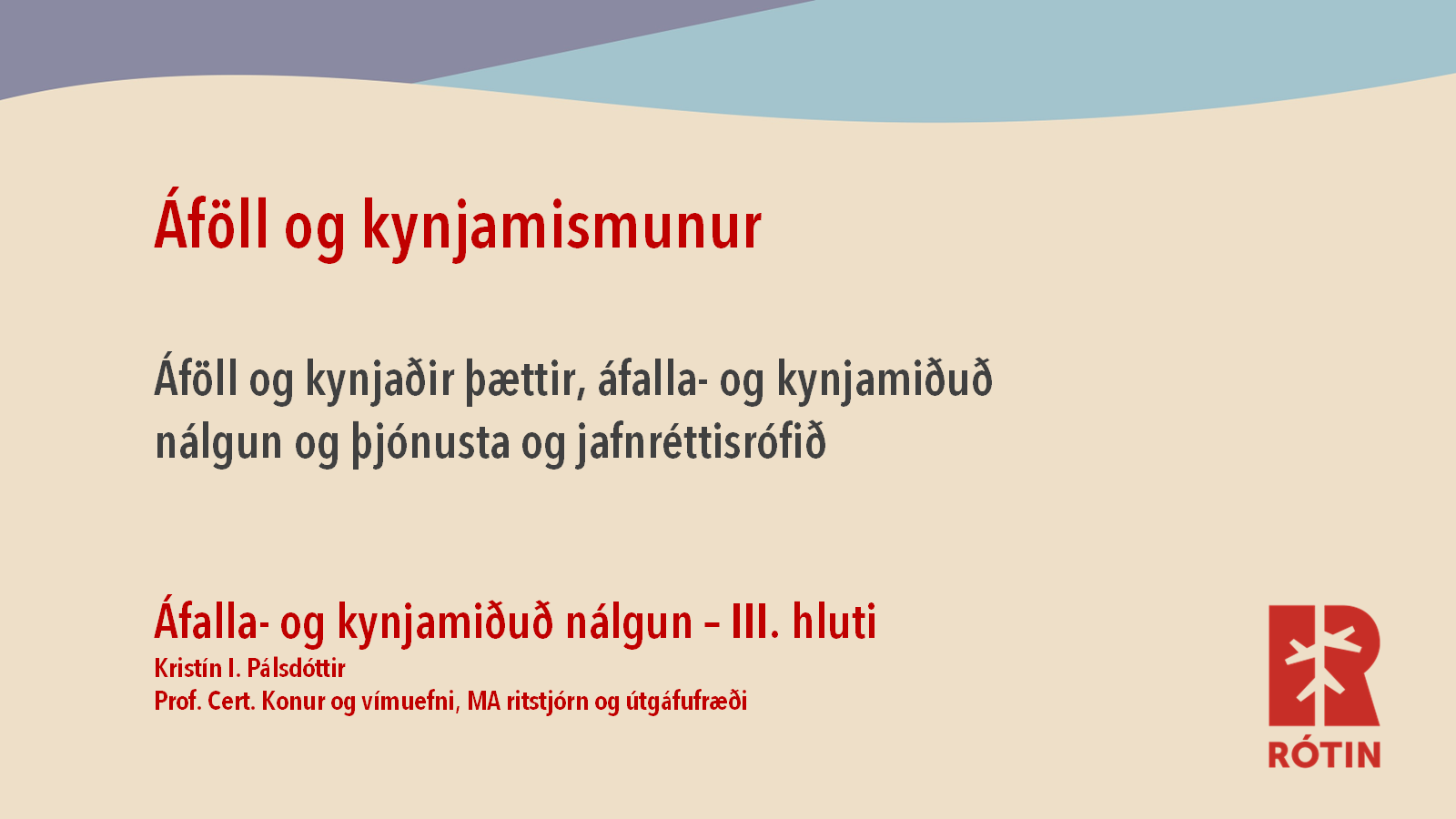 Áföll og kynjamismunur

Áföll og kynjaðir þættir, áfalla- og kynjamiðuð nálgun og þjónusta og jafnréttisrófið

Áfalla- og kynjamiðuð nálgun – III. hluti
Kristín I. Pálsdóttir
Prof. Cert. Konur og vímuefni, MA ritstjórn og útgáfufræði

RÓTIN